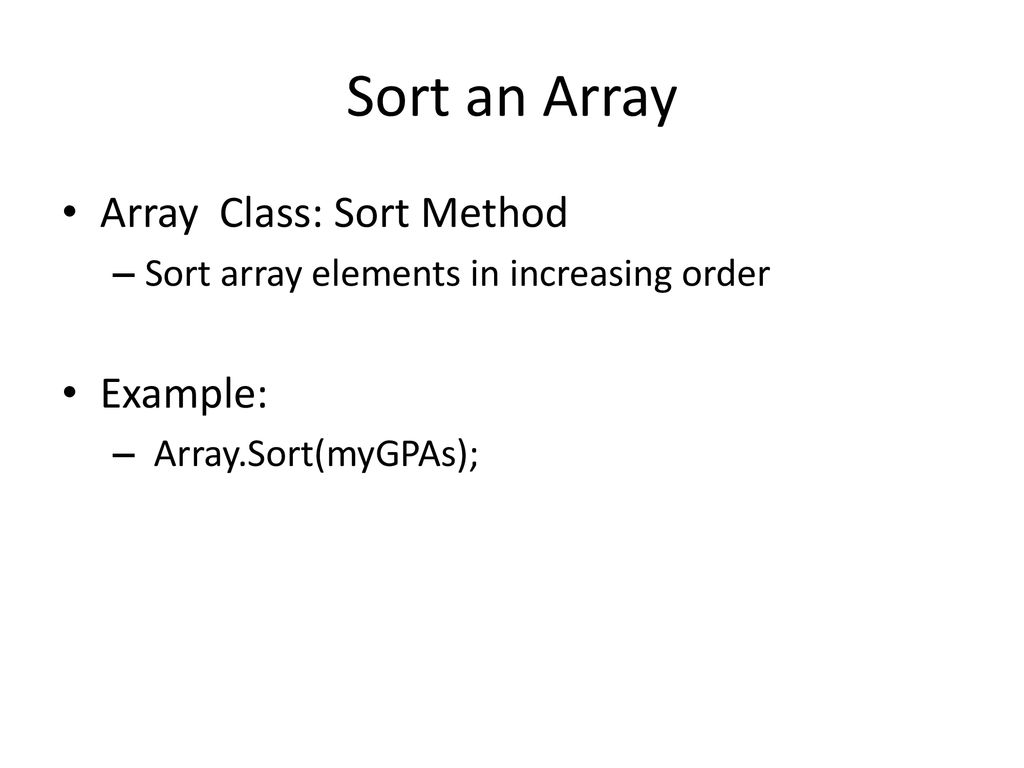 Sort an Array

• Array Class: Sort Method
– Sort array elements in increasing order

• Example:
– Array.Sort(myGPAs);